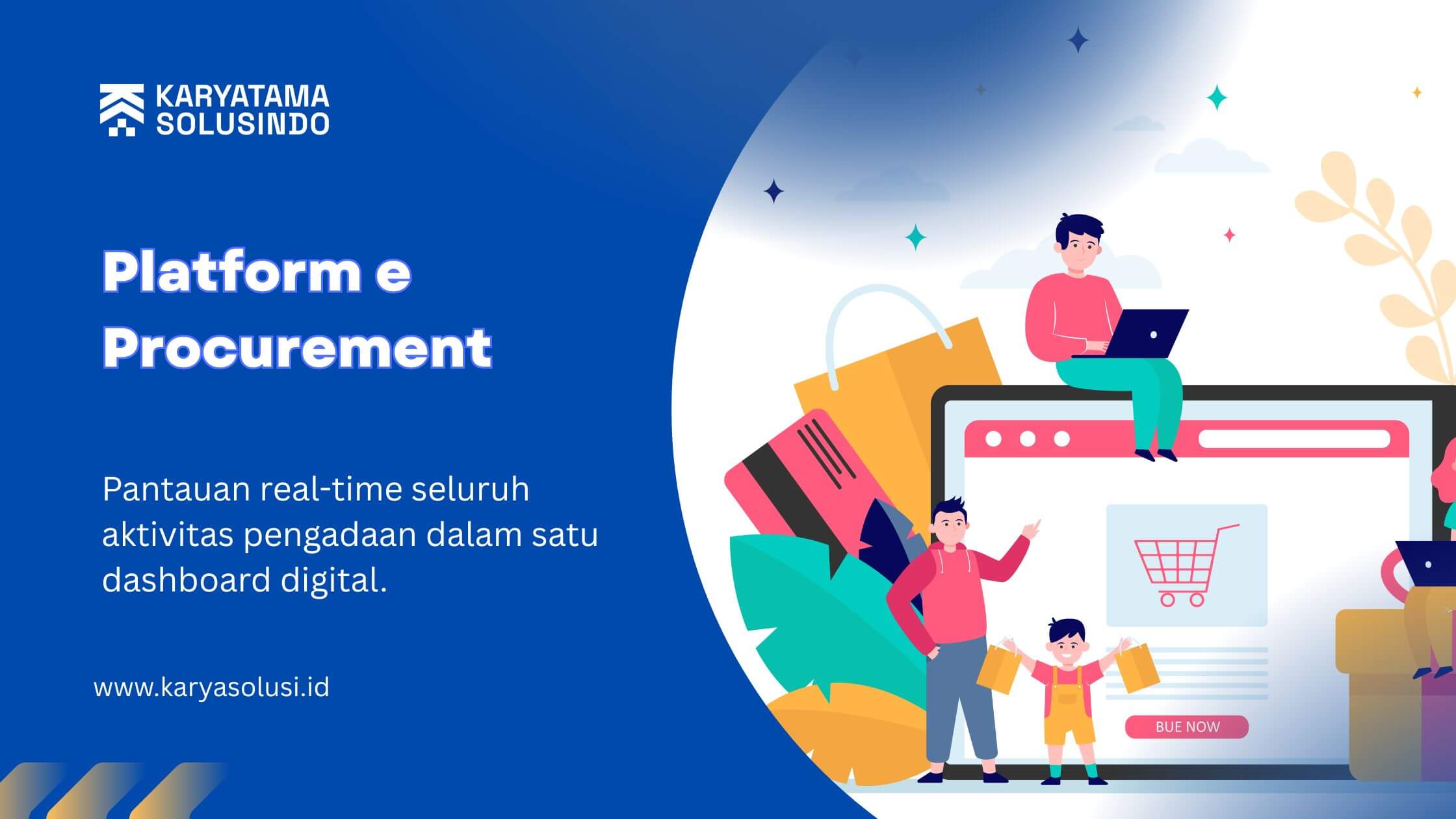 KARYATAMA SOLUSINDO

Platform e Procurement

Pantauan real-time seluruh aktivitas pengadaan dalam satu dashboard digital.

www.karyasolusi.id

BUE NOW